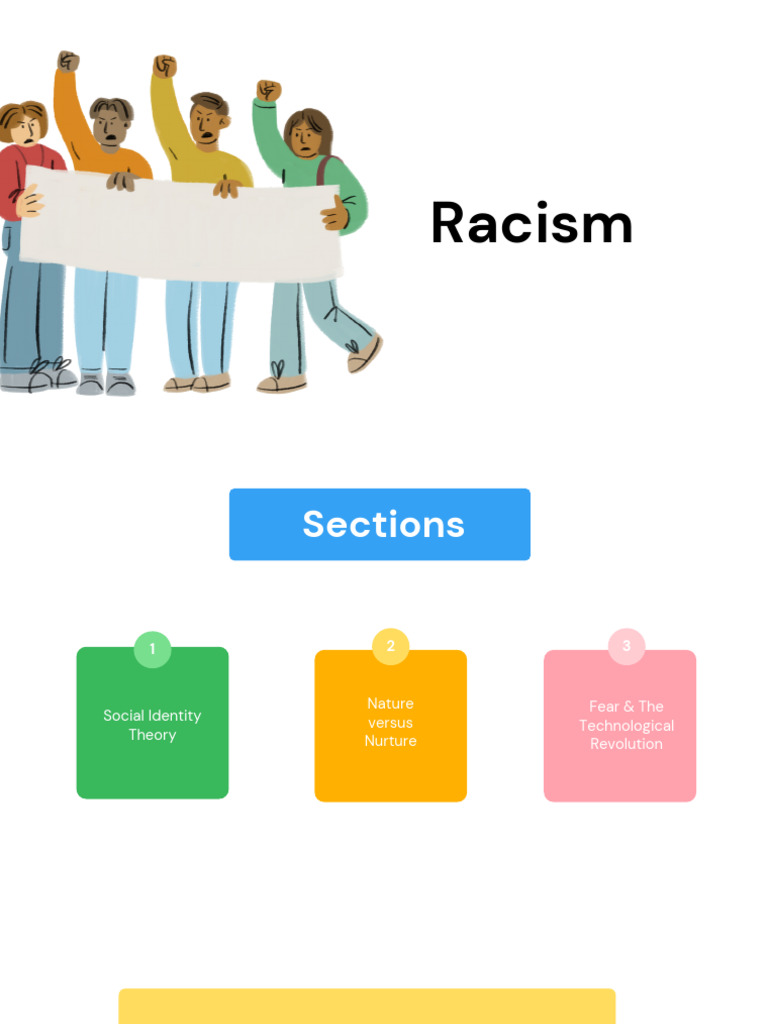 Racism

Sections

1
Social Identity Theory

2
Nature versus Nurture

3
Fear & The Technological Revolution